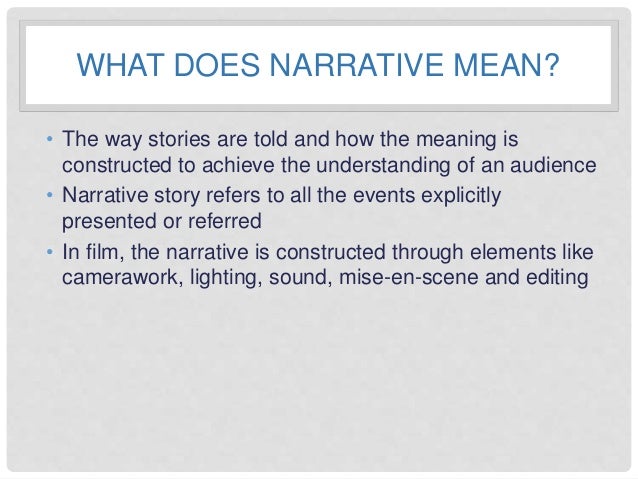 WHAT DOES NARRATIVE MEAN?

• The way stories are told and how the meaning is constructed to achieve the understanding of an audience
• Narrative story refers to all the events explicitly presented or referred
• In film, the narrative is constructed through elements like camerawork, lighting, sound, mise-en-scene and editing